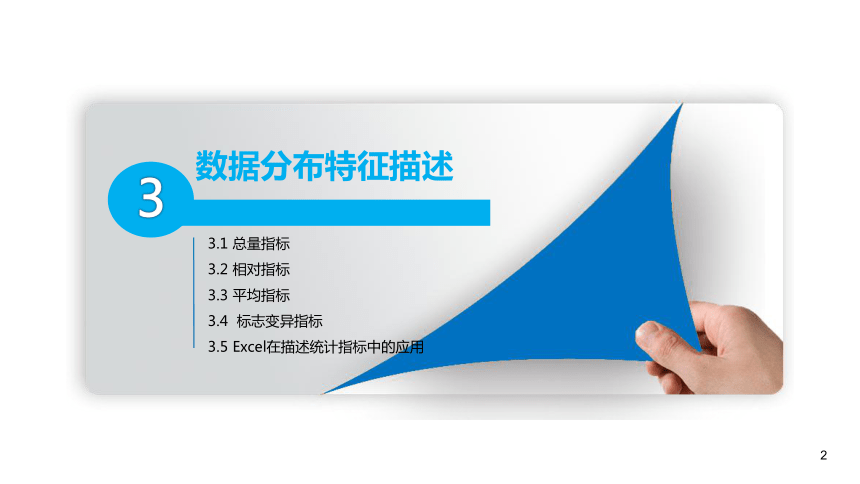 3

数据分布特征描述

3.1 总量指标
3.2 相对指标
3.3 平均指标
3.4 标志变异指标
3.5 Excel在描述统计指标中的应用

2